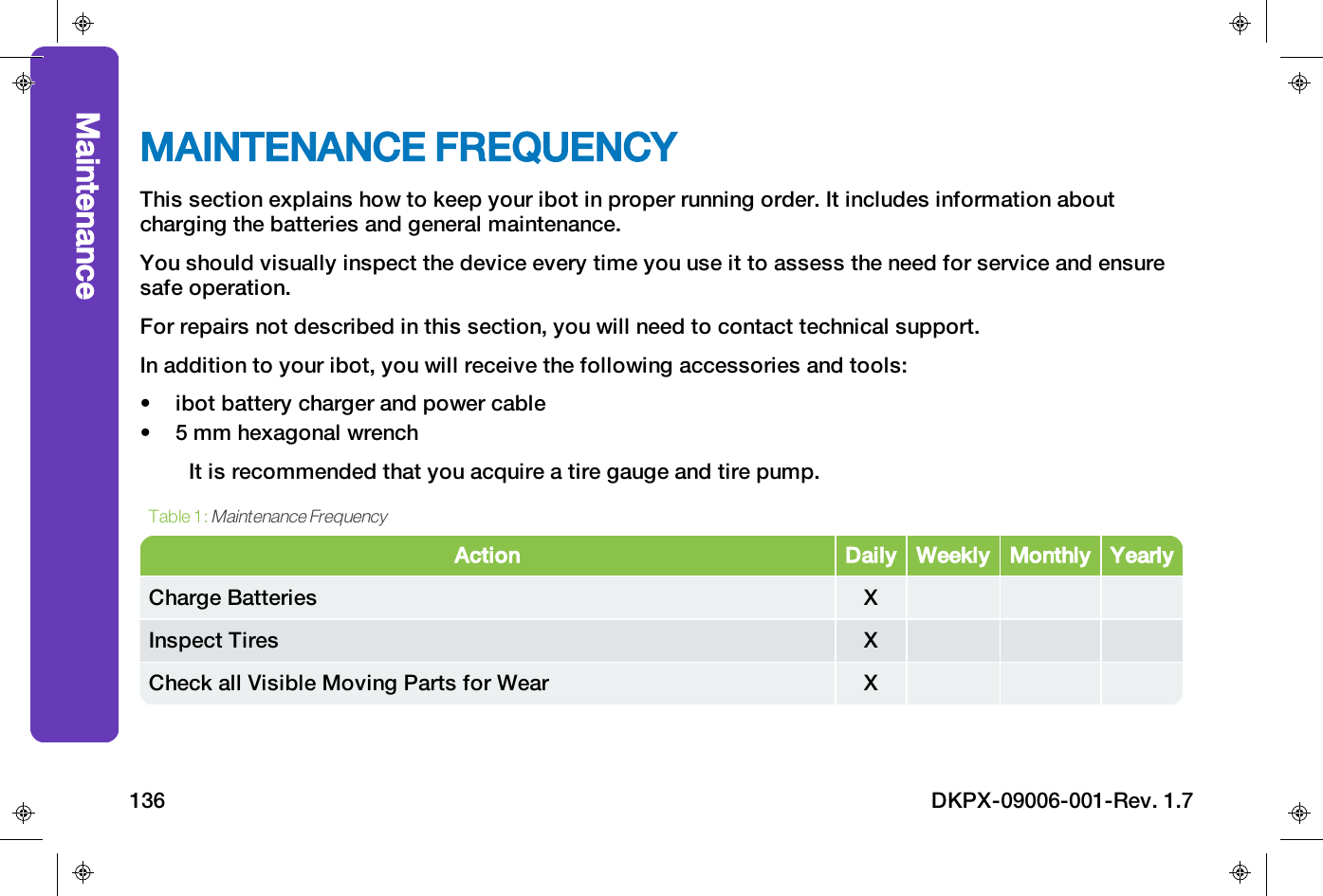 Maintenance

MAINTENANCE FREQUENCY

This section explains how to keep your ibot in proper running order. It includes information about charging the batteries and general maintenance.

You should visually inspect the device every time you use it to assess the need for service and ensure safe operation.

For repairs not described in this section, you will need to contact technical support.

In addition to your ibot, you will receive the following accessories and tools:

• ibot battery charger and power cable
• 5 mm hexagonal wrench

It is recommended that you acquire a tire gauge and tire pump.

Table 1: Maintenance Frequency

| Action | Daily | Weekly | Monthly | Yearly |
|---|---|---|---|---|
| Charge Batteries | X | | | |
| Inspect Tires | X | | | |
| Check all Visible Moving Parts for Wear | X | | | |

136

DKPX-09006-001-Rev. 1.7